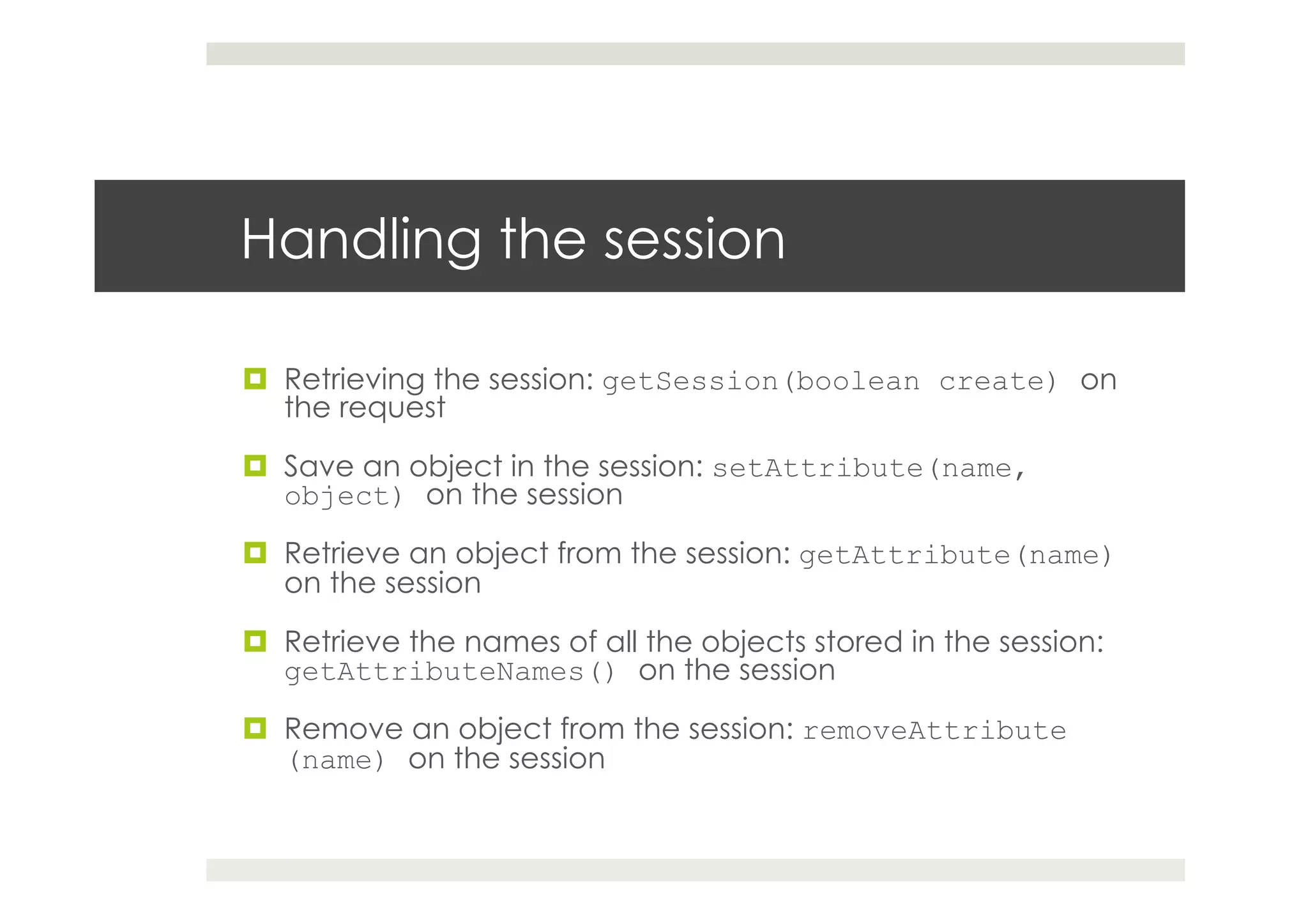 Handling the session

Retrieving the session: getSession(boolean create) on the request

Save an object in the session: setAttribute(name, object) on the session

Retrieve an object from the session: getAttribute(name) on the session

Retrieve the names of all the objects stored in the session: getAttributeNames() on the session

Remove an object from the session: removeAttribute (name) on the session